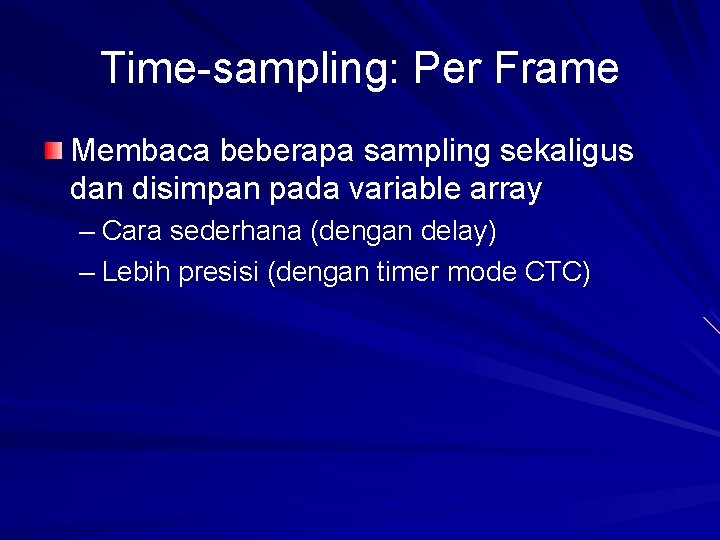 Time-sampling: Per Frame

Membaca beberapa sampling sekaligus dan disimpan pada variable array

– Cara sederhana (dengan delay)

– Lebih presisi (dengan timer mode CTC)